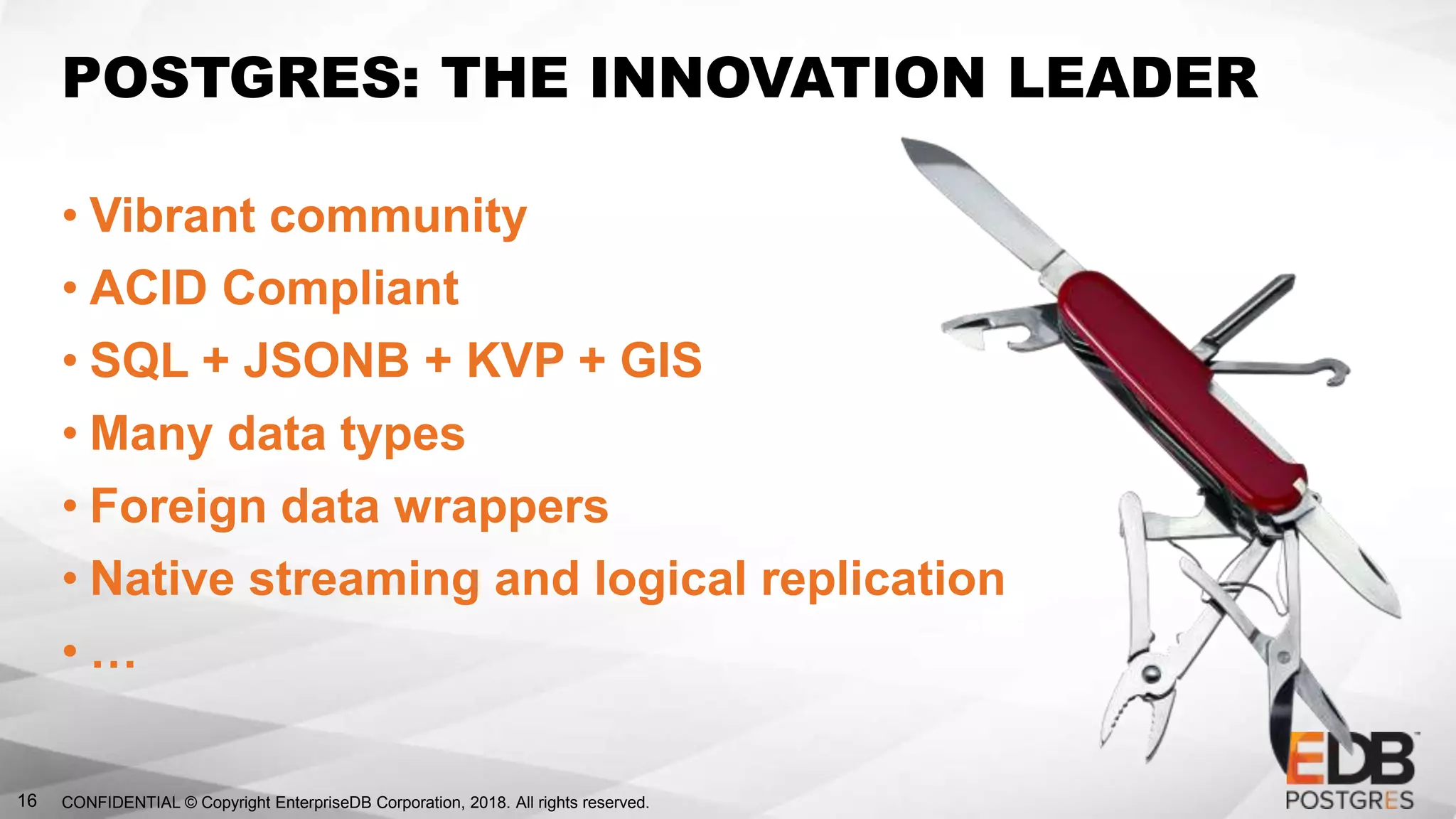 POSTGRES: THE INNOVATION LEADER

• Vibrant community
• ACID Compliant
• SQL + JSONB + KVP + GIS
• Many data types
• Foreign data wrappers
• Native streaming and logical replication
• …

16 CONFIDENTIAL © Copyright EnterpriseDB Corporation, 2018. All rights reserved.

EDB™
POSTGRES